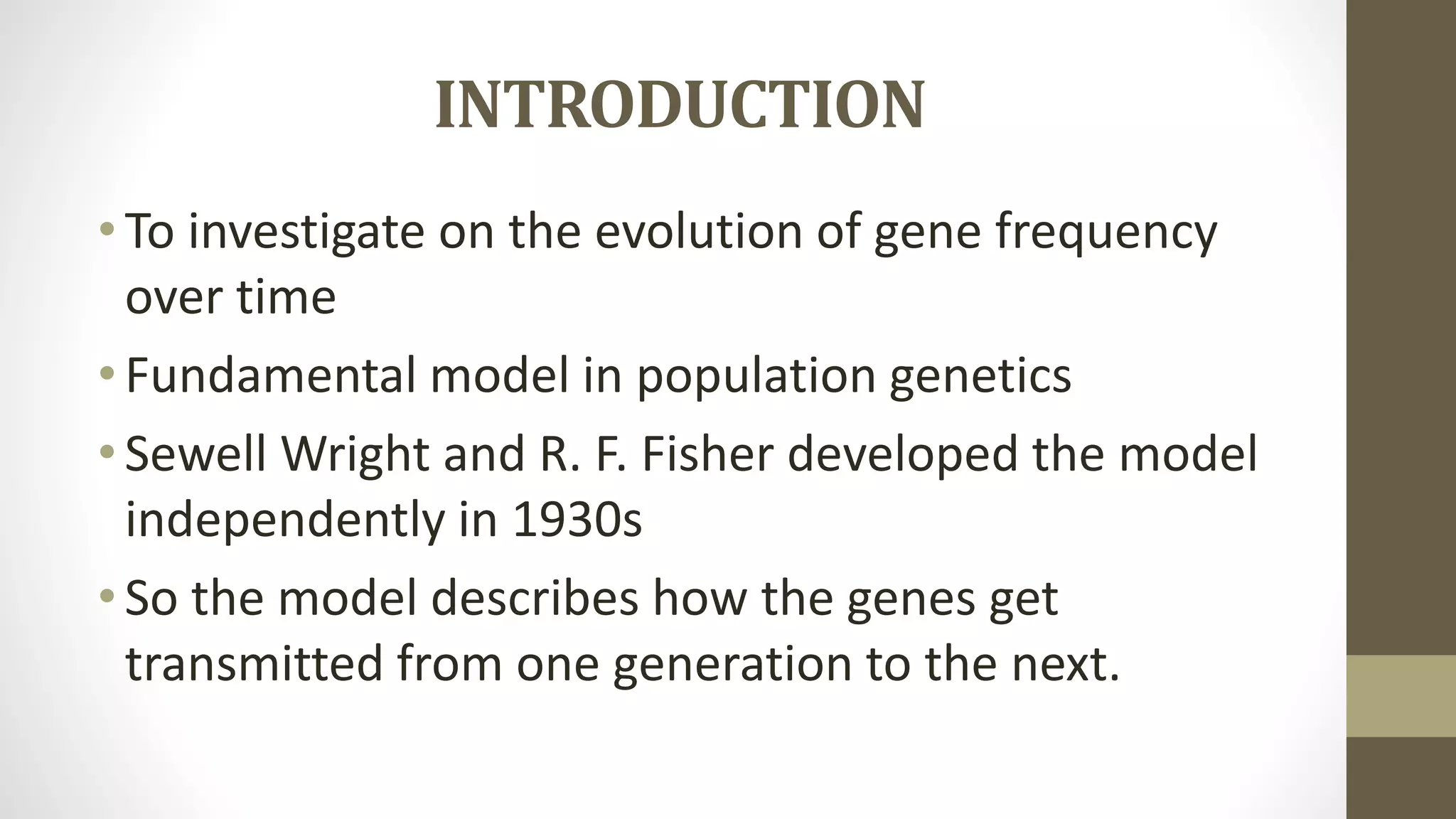 INTRODUCTION

• To investigate on the evolution of gene frequency over time

• Fundamental model in population genetics

• Sewell Wright and R. F. Fisher developed the model independently in 1930s

• So the model describes how the genes get transmitted from one generation to the next.